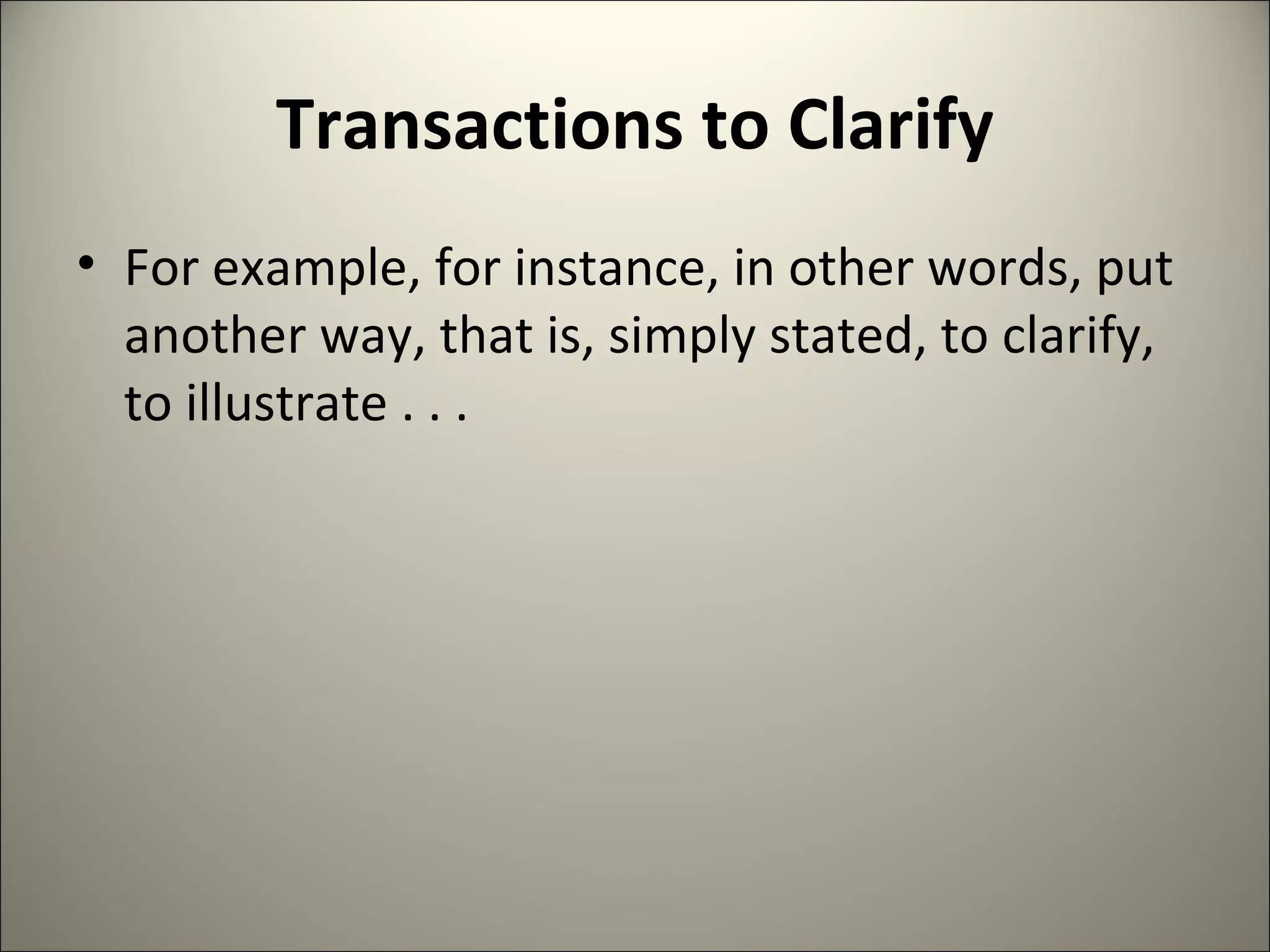 Transactions to Clarify

• For example, for instance, in other words, put another way, that is, simply stated, to clarify, to illustrate . . .